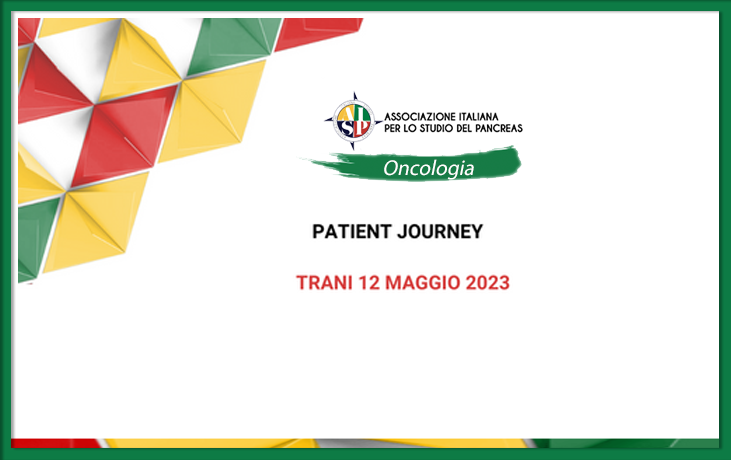 AISP
ASSOCIAZIONE ITALIANA
PER LO STUDIO DEL PANCREAS

Oncologia

PATIENT JOURNEY

TRANI 12 MAGGIO 2023